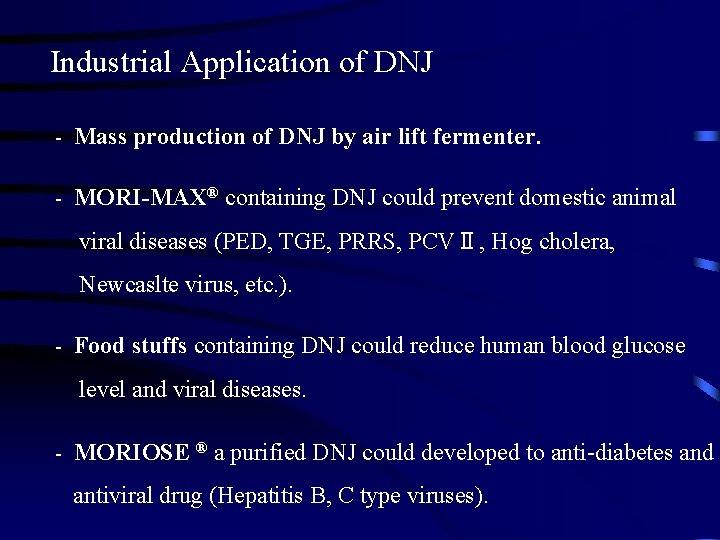 Industrial Application of DNJ

- Mass production of DNJ by air lift fermenter.

- MORI-MAX® containing DNJ could prevent domestic animal viral diseases (PED, TGE, PRRS, PCV Ⅱ, Hog cholera, Newcaslte virus, etc.).

- Food stuffs containing DNJ could reduce human blood glucose level and viral diseases.

- MORIOSE ® a purified DNJ could developed to anti-diabetes and antiviral drug (Hepatitis B, C type viruses).